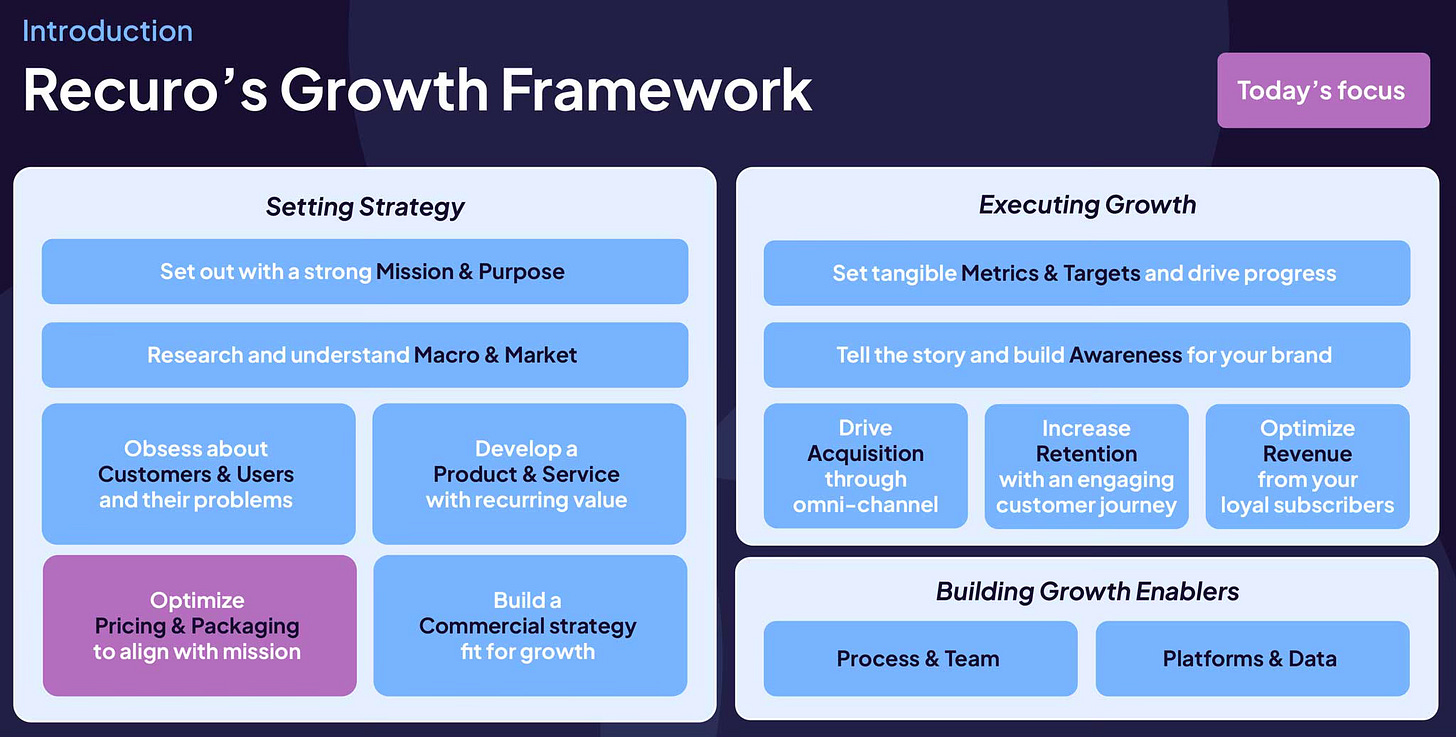 Introduction

Recuro's Growth Framework

Today's focus

Setting Strategy

Set out with a strong Mission & Purpose

Research and understand Macro & Market

Obsess about Customers & Users and their problems

Develop a Product & Service with recurring value

Optimize Pricing & Packaging to align with mission

Build a Commercial strategy fit for growth

Executing Growth

Set tangible Metrics & Targets and drive progress

Tell the story and build Awareness for your brand

Drive Acquisition through omni-channel

Increase Retention with an engaging customer journey

Optimize Revenue from your loyal subscribers

Building Growth Enablers

Process & Team

Platforms & Data